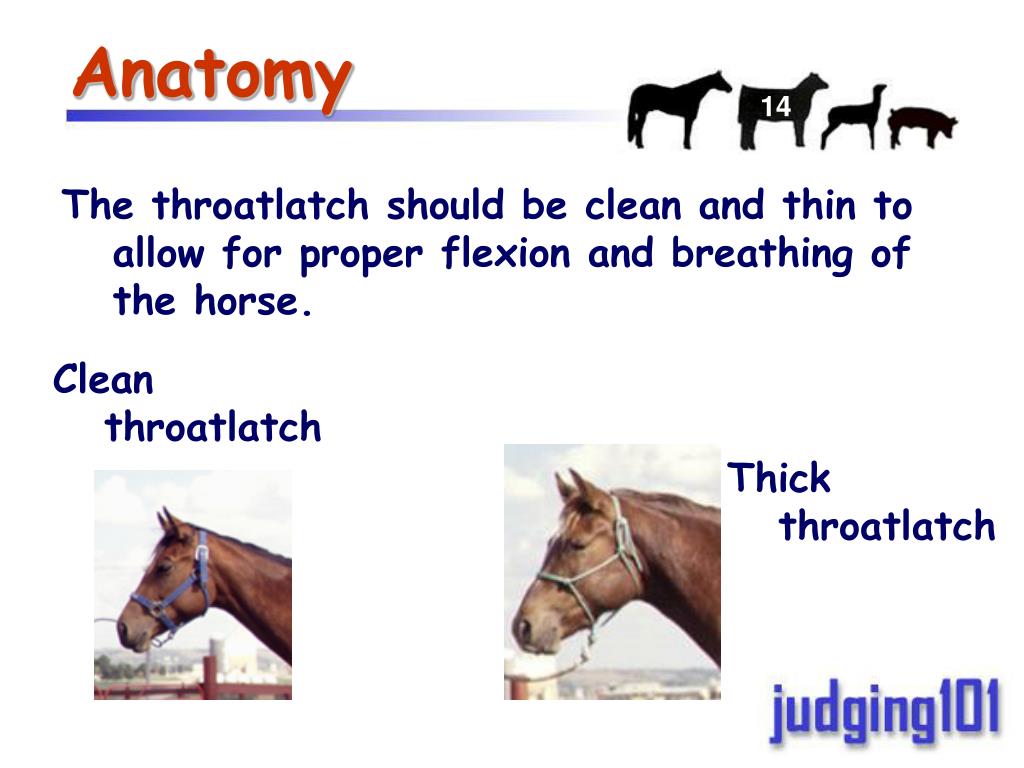 Anatomy

14

The throatlatch should be clean and thin to allow for proper flexion and breathing of the horse.

Clean throatlatch

Thick throatlatch

judging101